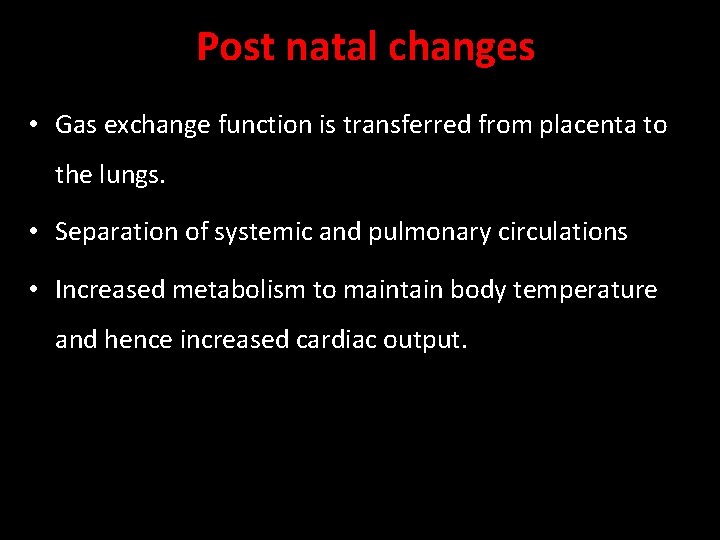 Post natal changes

• Gas exchange function is transferred from placenta to the lungs.

• Separation of systemic and pulmonary circulations

• Increased metabolism to maintain body temperature and hence increased cardiac output.